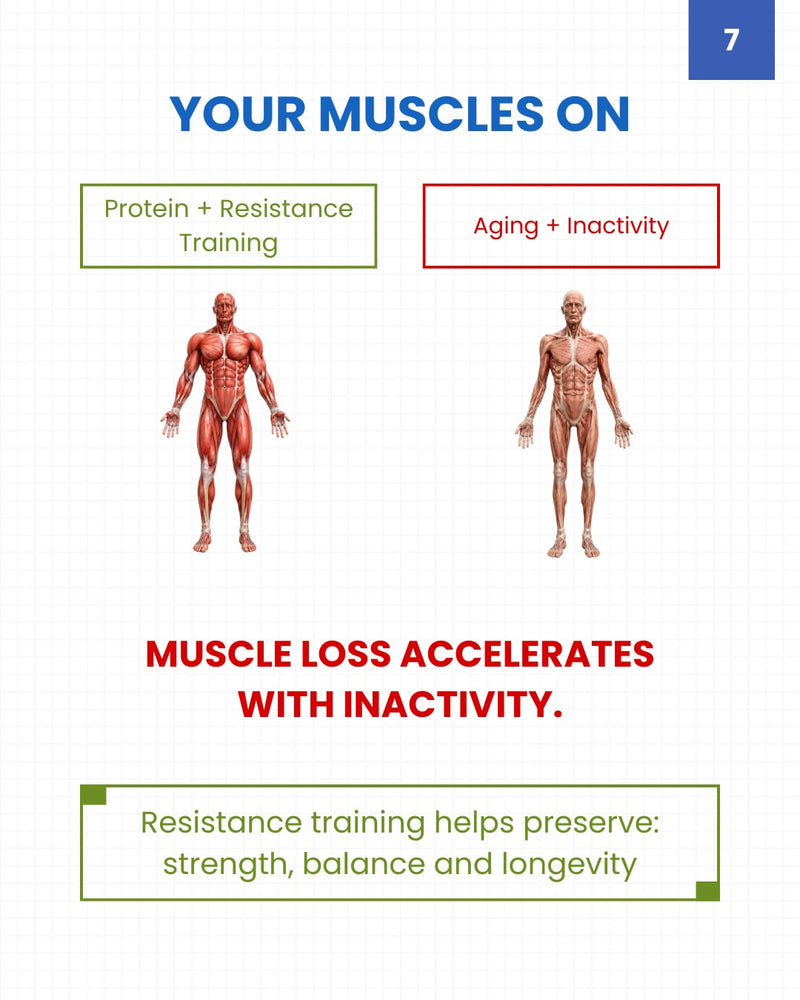 7

YOUR MUSCLES ON

Protein + Resistance Training

Aging + Inactivity

MUSCLE LOSS ACCELERATES WITH INACTIVITY.

Resistance training helps preserve: strength, balance and longevity